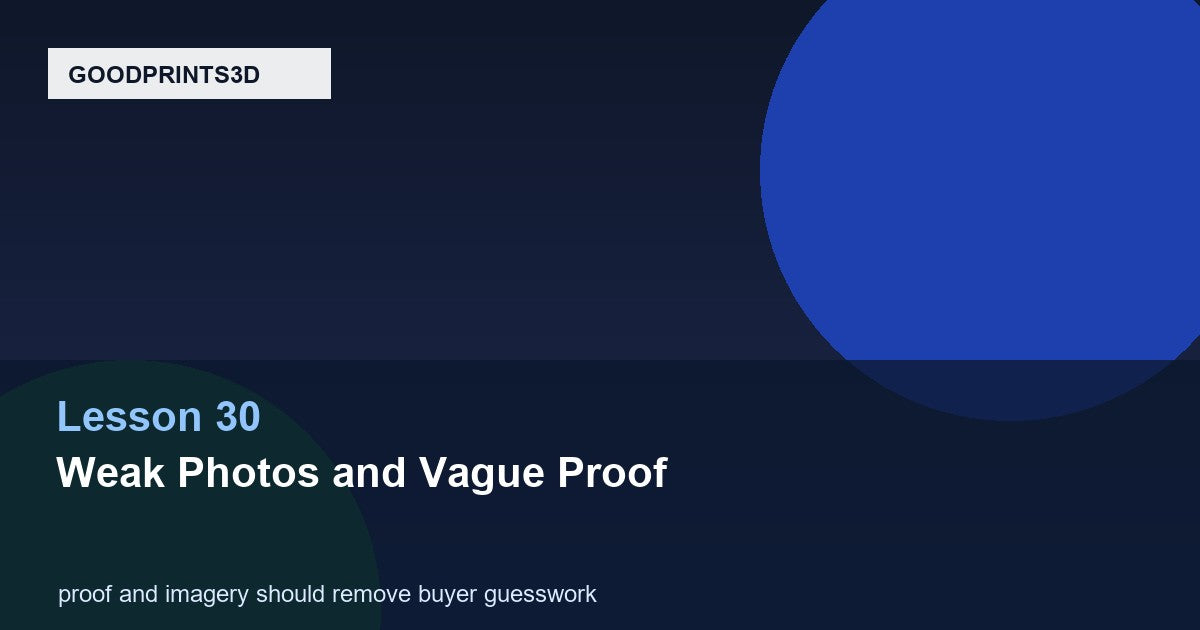 GOODPRINTS3D

Lesson 30

Weak Photos and Vague Proof

proof and imagery should remove buyer guesswork